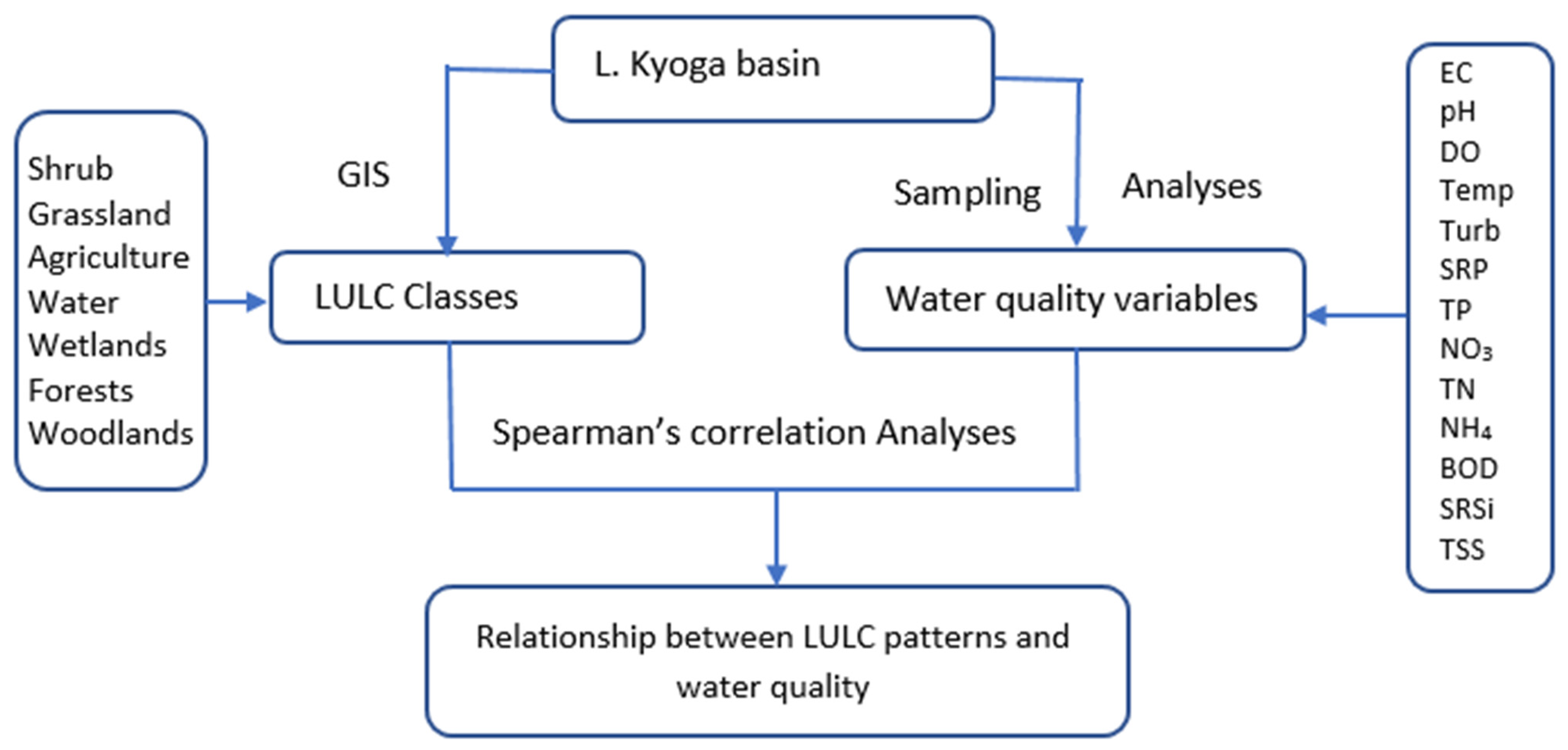 L. Kyoga basin

GIS

Sampling

Analyses

Shrub
Grassland
Agriculture
Water
Wetlands
Forests
Woodlands

LULC Classes

Water quality variables

EC
pH
DO
Temp
Turb
SRP
TP
$NO_3$
TN
$NH_4$
BOD
SRSi
TSS

Spearman's correlation Analyses

Relationship between LULC patterns and water quality